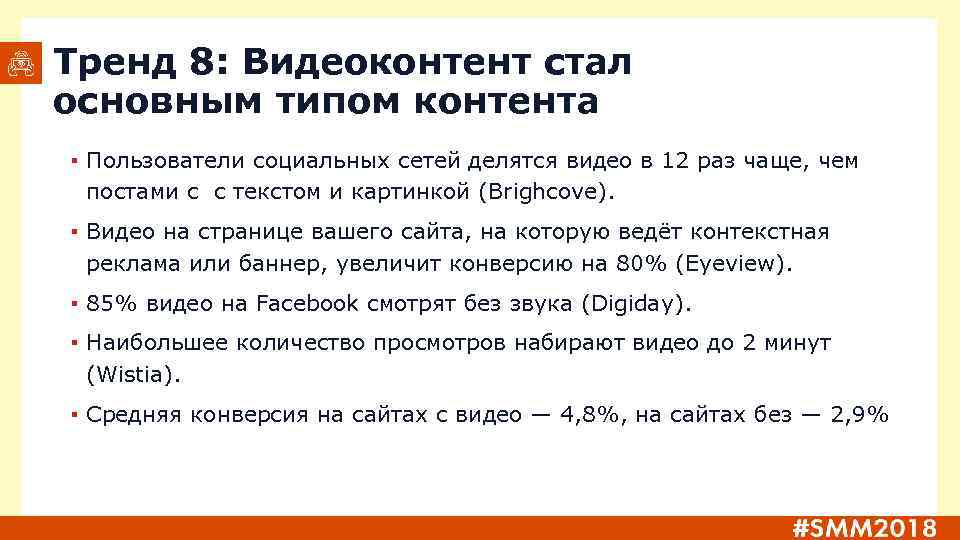 Тренд 8: Видеоконтент стал основным типом контента

▪ Пользователи социальных сетей делятся видео в 12 раз чаще, чем постами с с текстом и картинкой (Brighcove).

▪ Видео на странице вашего сайта, на которую ведёт контекстная реклама или баннер, увеличит конверсию на 80% (Eyeview).

▪ 85% видео на Facebook смотрят без звука (Digiday).

▪ Наибольшее количество просмотров набирают видео до 2 минут (Wistia).

▪ Средняя конверсия на сайтах с видео — 4,8%, на сайтах без — 2,9%

#SMM2018